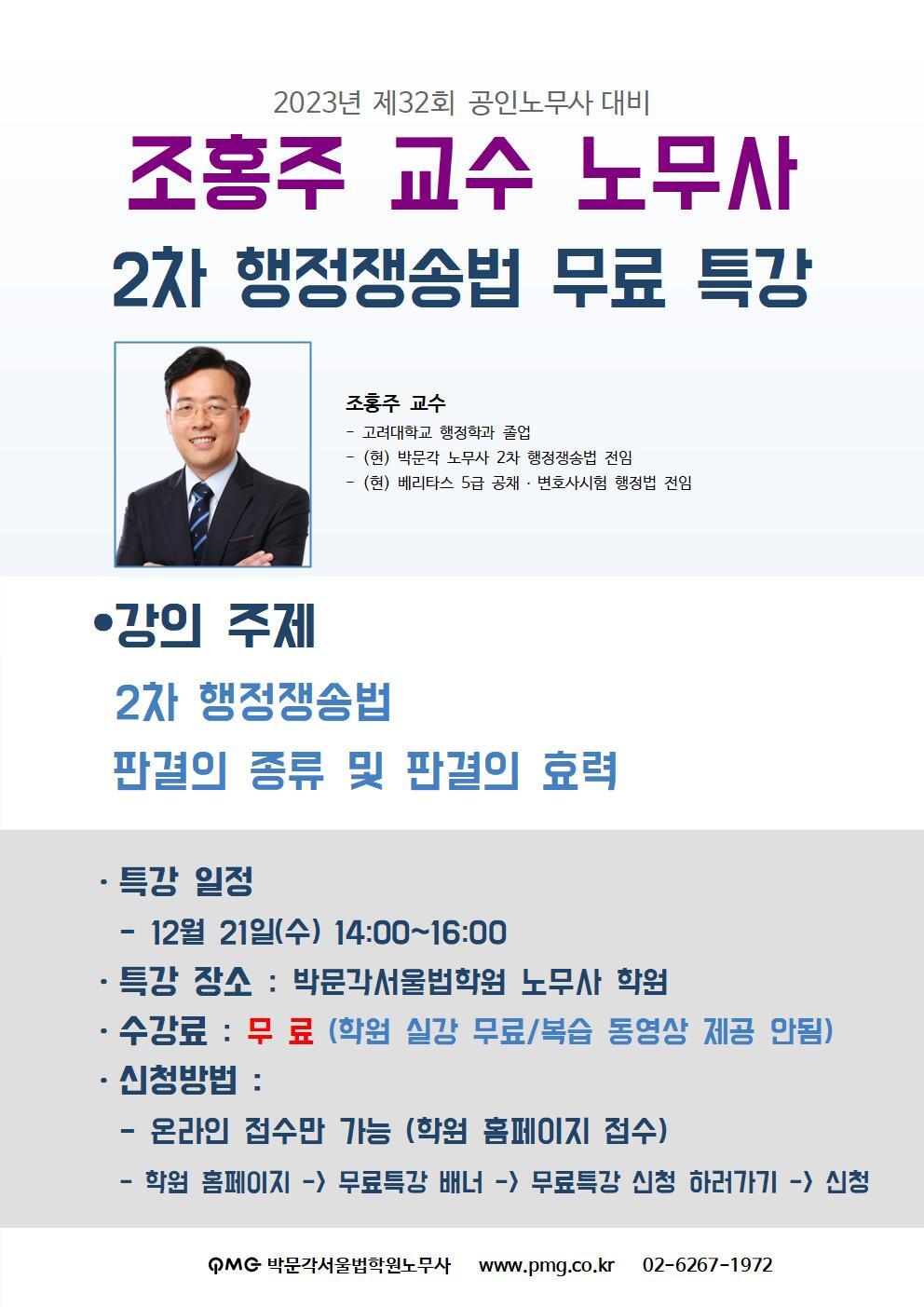 2023년 제32회 공인노무사 대비

조홍주 교수 노무사

2차 행정쟁송법 무료 특강

조홍주 교수
- 고려대학교 행정학과 졸업
- (현) 박문각 노무사 2차 행정쟁송법 전임
- (현) 베리타스 5급 공채 · 변호사시험 행정법 전임

•강의 주제

2차 행정쟁송법

판결의 종류 및 판결의 효력

· 특강 일정

- 12월 21일(수) 14:00~16:00

· 특강 장소 : 박문각서울법학원 노무사 학원

· 수강료 : 무 료 (학원 실강 무료/복습 동영상 제공 안됨)

· 신청방법 :

- 온라인 접수만 가능 (학원 홈페이지 접수)

- 학원 홈페이지 -> 무료특강 배너 -> 무료특강 신청 하러가기 -> 신청

PMG 박문각서울법학원노무사 www.pmg.co.kr 02-6267-1972